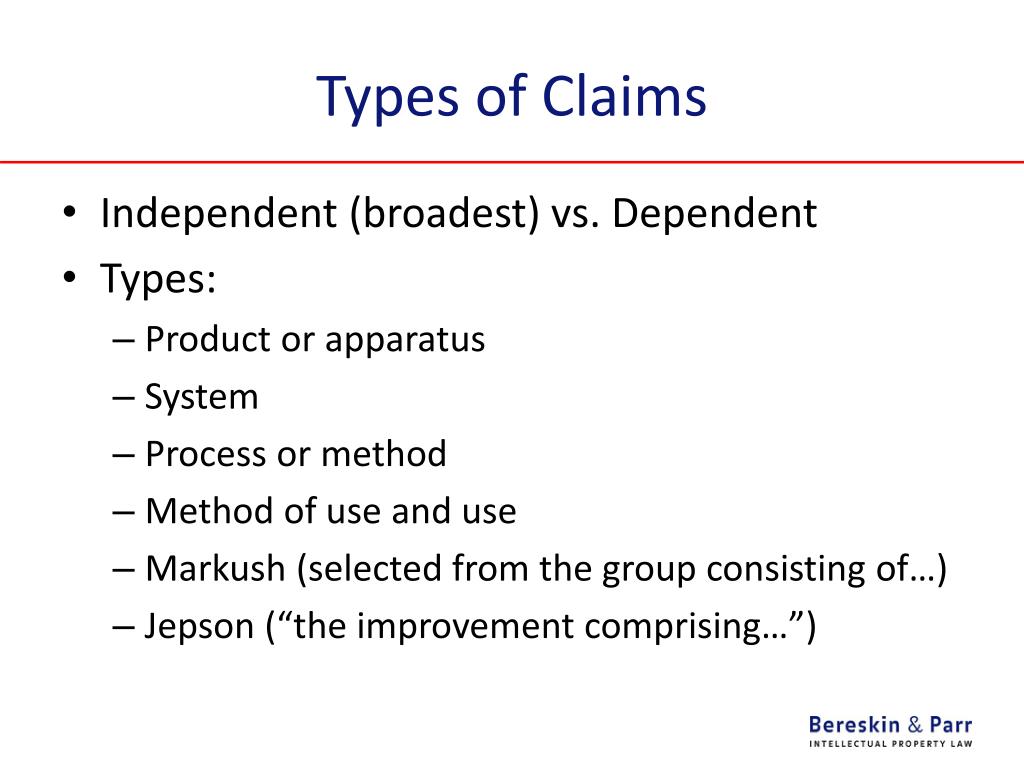 Types of Claims

• Independent (broadest) vs. Dependent
• Types:
– Product or apparatus
– System
– Process or method
– Method of use and use
– Markush (selected from the group consisting of…)
– Jepson (“the improvement comprising…”)

Bereskin & Parr
INTELLECTUAL PROPERTY LAW